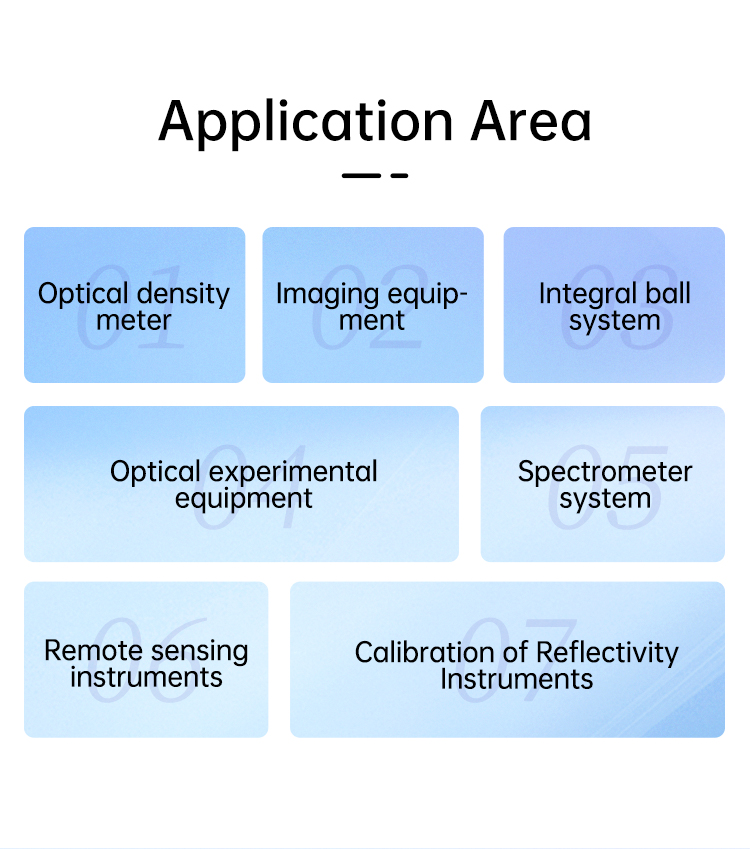 Application Area

01
Optical density meter

02
Imaging equipment

03
Integral ball system

04
Optical experimental equipment

05
Spectrometer system

06
Remote sensing instruments

07
Calibration of Reflectivity Instruments